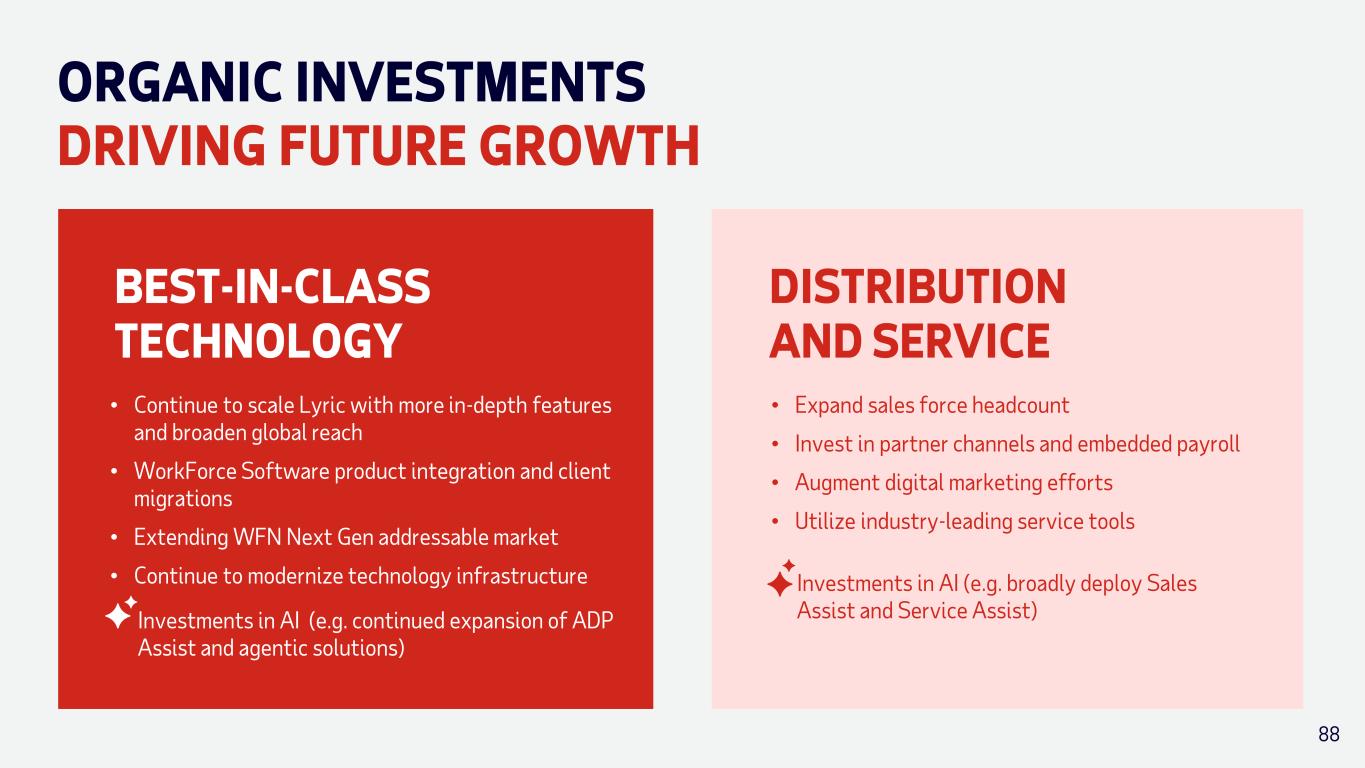 ORGANIC INVESTMENTS
DRIVING FUTURE GROWTH

BEST-IN-CLASS TECHNOLOGY

• Continue to scale Lyric with more in-depth features and broaden global reach
• WorkForce Software product integration and client migrations
• Extending WFN Next Gen addressable market
• Continue to modernize technology infrastructure

Investments in AI (e.g. continued expansion of ADP Assist and agentic solutions)

DISTRIBUTION AND SERVICE

• Expand sales force headcount
• Invest in partner channels and embedded payroll
• Augment digital marketing efforts
• Utilize industry-leading service tools

Investments in AI (e.g. broadly deploy Sales Assist and Service Assist)

88